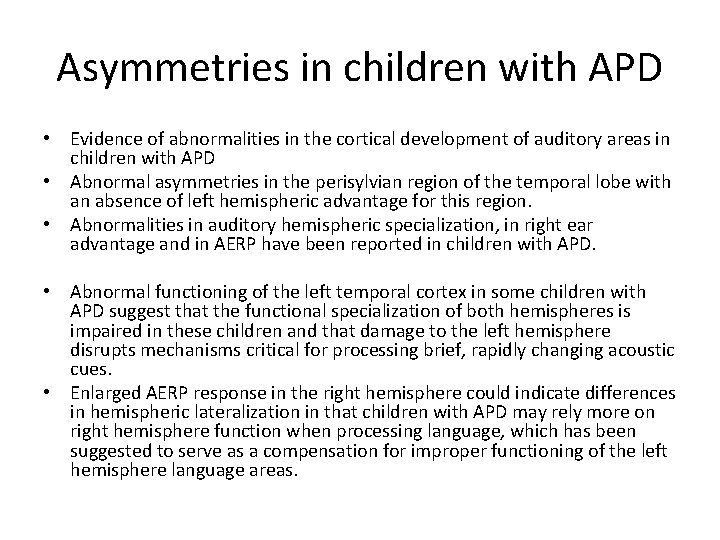 Asymmetries in children with APD

• Evidence of abnormalities in the cortical development of auditory areas in children with APD
• Abnormal asymmetries in the perisylvian region of the temporal lobe with an absence of left hemispheric advantage for this region.
• Abnormalities in auditory hemispheric specialization, in right ear advantage and in AERP have been reported in children with APD.

• Abnormal functioning of the left temporal cortex in some children with APD suggest that the functional specialization of both hemispheres is impaired in these children and that damage to the left hemisphere disrupts mechanisms critical for processing brief, rapidly changing acoustic cues.
• Enlarged AERP response in the right hemisphere could indicate differences in hemispheric lateralization in that children with APD may rely more on right hemisphere function when processing language, which has been suggested to serve as a compensation for improper functioning of the left hemisphere language areas.